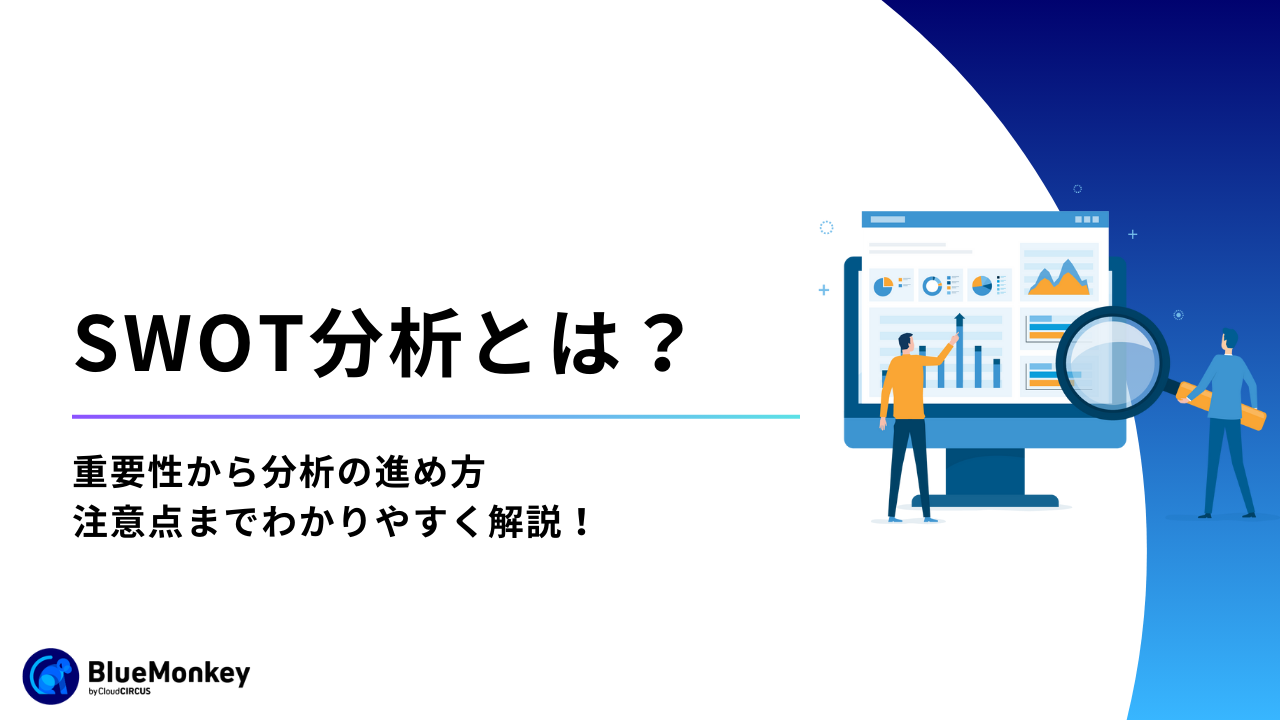 SWOT分析とは？

重要性から分析の進め方
注意点までわかりやすく解説！

BlueMonkey
by CloudCIRCUS